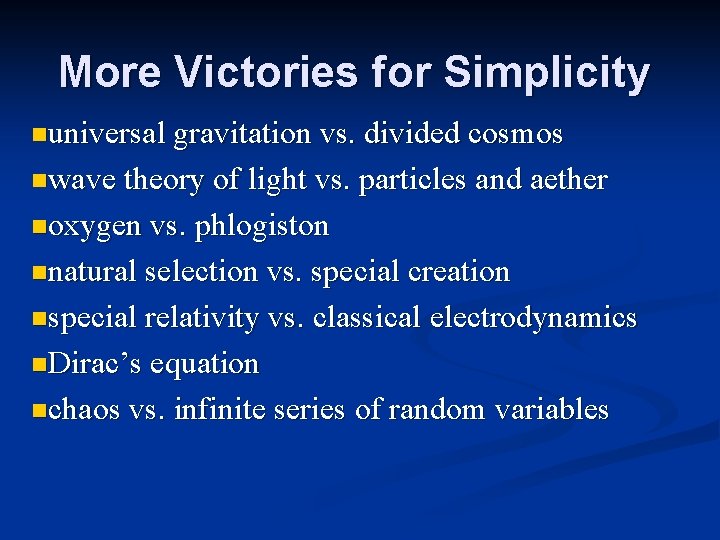 More Victories for Simplicity

• universal gravitation vs. divided cosmos
• wave theory of light vs. particles and aether
• oxygen vs. phlogiston
• natural selection vs. special creation
• special relativity vs. classical electrodynamics
• Dirac's equation
• chaos vs. infinite series of random variables